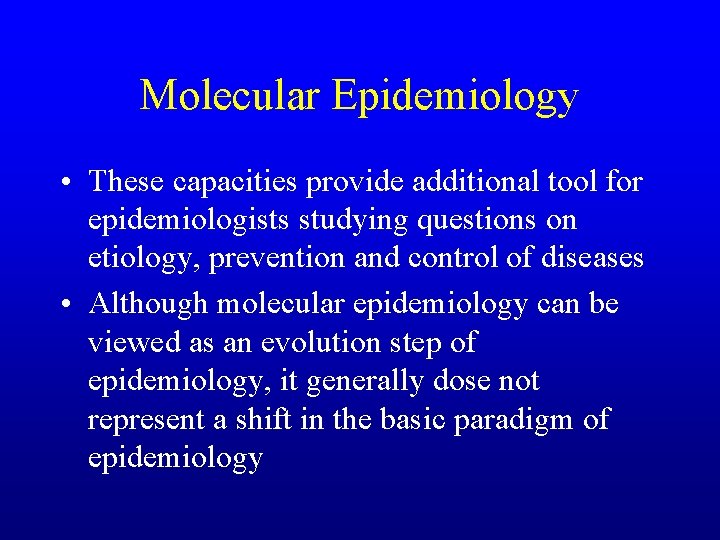 Molecular Epidemiology

• These capacities provide additional tool for epidemiologists studying questions on etiology, prevention and control of diseases

• Although molecular epidemiology can be viewed as an evolution step of epidemiology, it generally dose not represent a shift in the basic paradigm of epidemiology